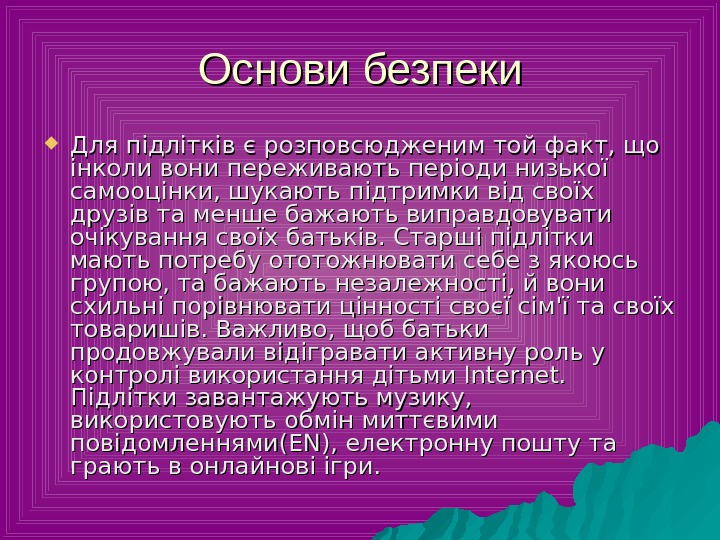 Основи безпеки

Для підлітків є розповсюдженим той факт, що інколи вони переживають періоди низької самооцінки, шукають підтримки від своїх друзів та менше бажають виправдовувати очікування своїх батьків. Старші підлітки мають потребу ототожнювати себе з якоюсь групою, та бажають незалежності, й вони схильні порівнювати цінності своєї сім'ї та своїх товаришів. Важливо, щоб батьки продовжували відігравати активну роль у контролі використання дітьми Internet. Підлітки завантажують музику, використовують обмін миттєвими повідомленнями(EN), електронну пошту та грають в онлайнові ігри.